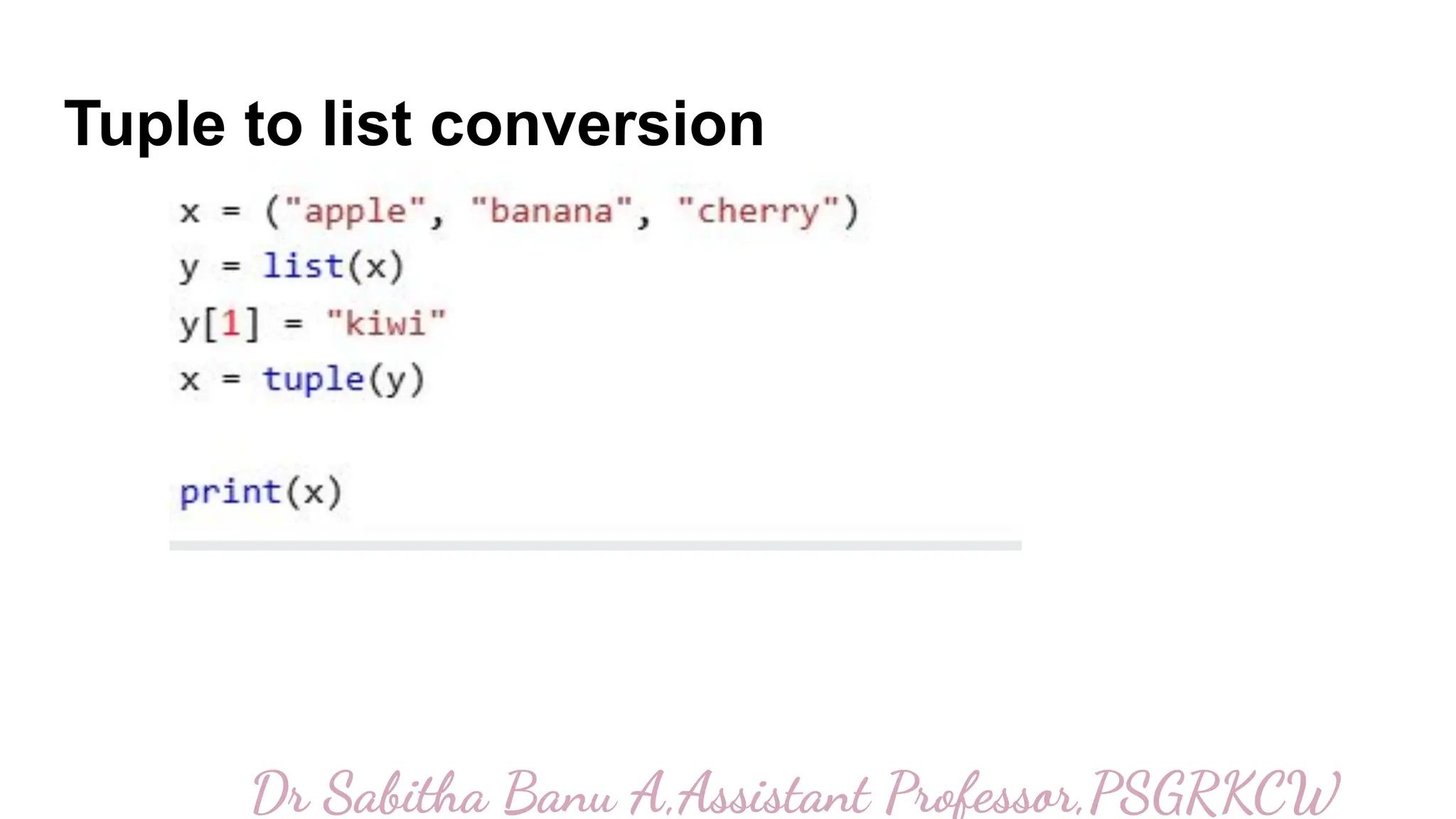 Tuple to list conversion

x = ("apple", "banana", "cherry")
y = list(x)
y[1] = "kiwi"
x = tuple(y)

print(x)

Dr Sabitha Banu A,Assistant Professor,PSGRKCW